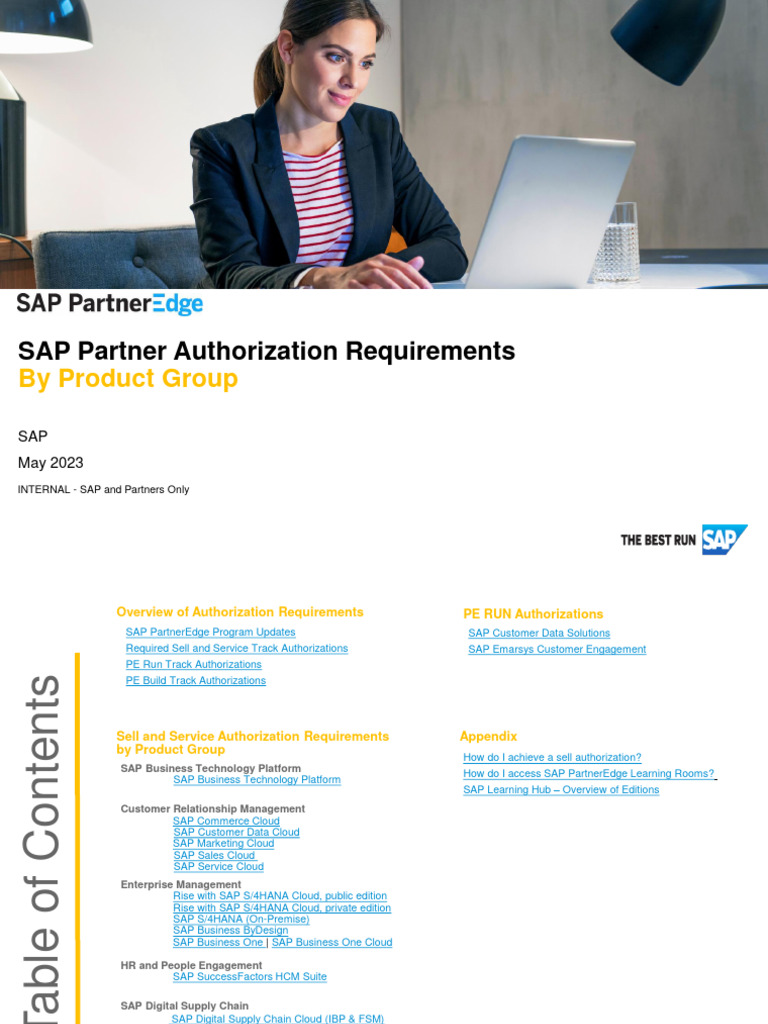 SAP PartnerEdge

SAP Partner Authorization Requirements
By Product Group

SAP
May 2023
INTERNAL - SAP and Partners Only

THE BEST RUN SAP

Table of Contents

Overview of Authorization Requirements
SAP PartnerEdge Program Updates
Required Sell and Service Track Authorizations
PE Run Track Authorizations
PE Build Track Authorizations

Sell and Service Authorization Requirements by Product Group
SAP Business Technology Platform
SAP Business Technology Platform

Customer Relationship Management
SAP Commerce Cloud
SAP Customer Data Cloud
SAP Marketing Cloud
SAP Sales Cloud
SAP Service Cloud

Enterprise Management
Rise with SAP S/4HANA Cloud, public edition
Rise with SAP S/4HANA Cloud, private edition
SAP S/4HANA (On-Premise)
SAP Business ByDesign
SAP Business One | SAP Business One Cloud

HR and People Engagement
SAP SuccessFactors HCM Suite

SAP Digital Supply Chain
SAP Digital Supply Chain Cloud (IBP & FSM)

PE RUN Authorizations
SAP Customer Data Solutions
SAP Emarsys Customer Engagement

Appendix
How do I achieve a sell authorization?
How do I access SAP PartnerEdge Learning Rooms?
SAP Learning Hub – Overview of Editions